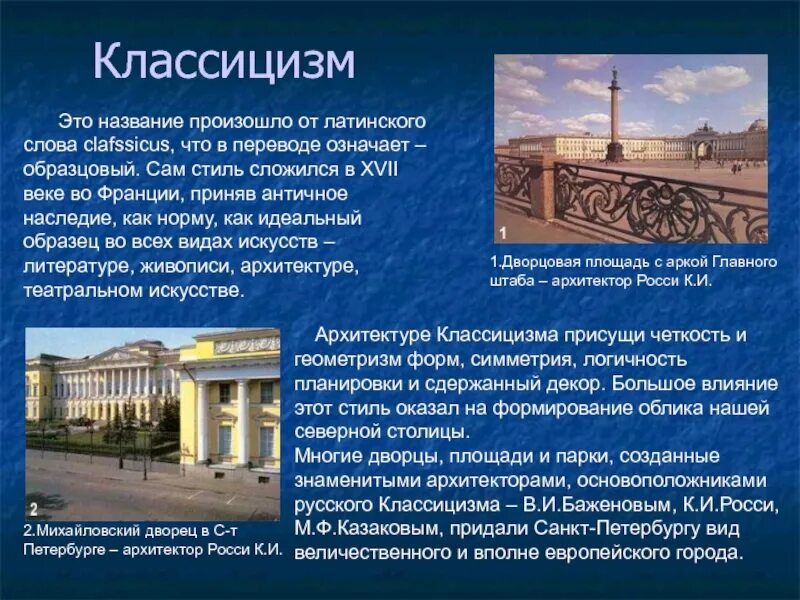 Классицизм

Это название произошло от латинского слова clafssicus, что в переводе означает – образцовый. Сам стиль сложился в XVII веке во Франции, приняв античное наследие, как норму, как идеальный образец во всех видах искусств – литературе, живописи, архитектуре, театральном искусстве.

1

1.Дворцовая площадь с аркой Главного штаба – архитектор Росси К.И.

2

2.Михайловский дворец в С-т Петербурге – архитектор Росси К.И.

Архитектуре Классицизма присущи четкость и геометризм форм, симметрия, логичность планировки и сдержанный декор. Большое влияние этот стиль оказал на формирование облика нашей северной столицы.
Многие дворцы, площади и парки, созданные знаменитыми архитекторами, основоположниками русского Классицизма – В.И.Баженовым, К.И.Росси, М.Ф.Казаковым, придали Санкт-Петербургу вид величественного и вполне европейского города.